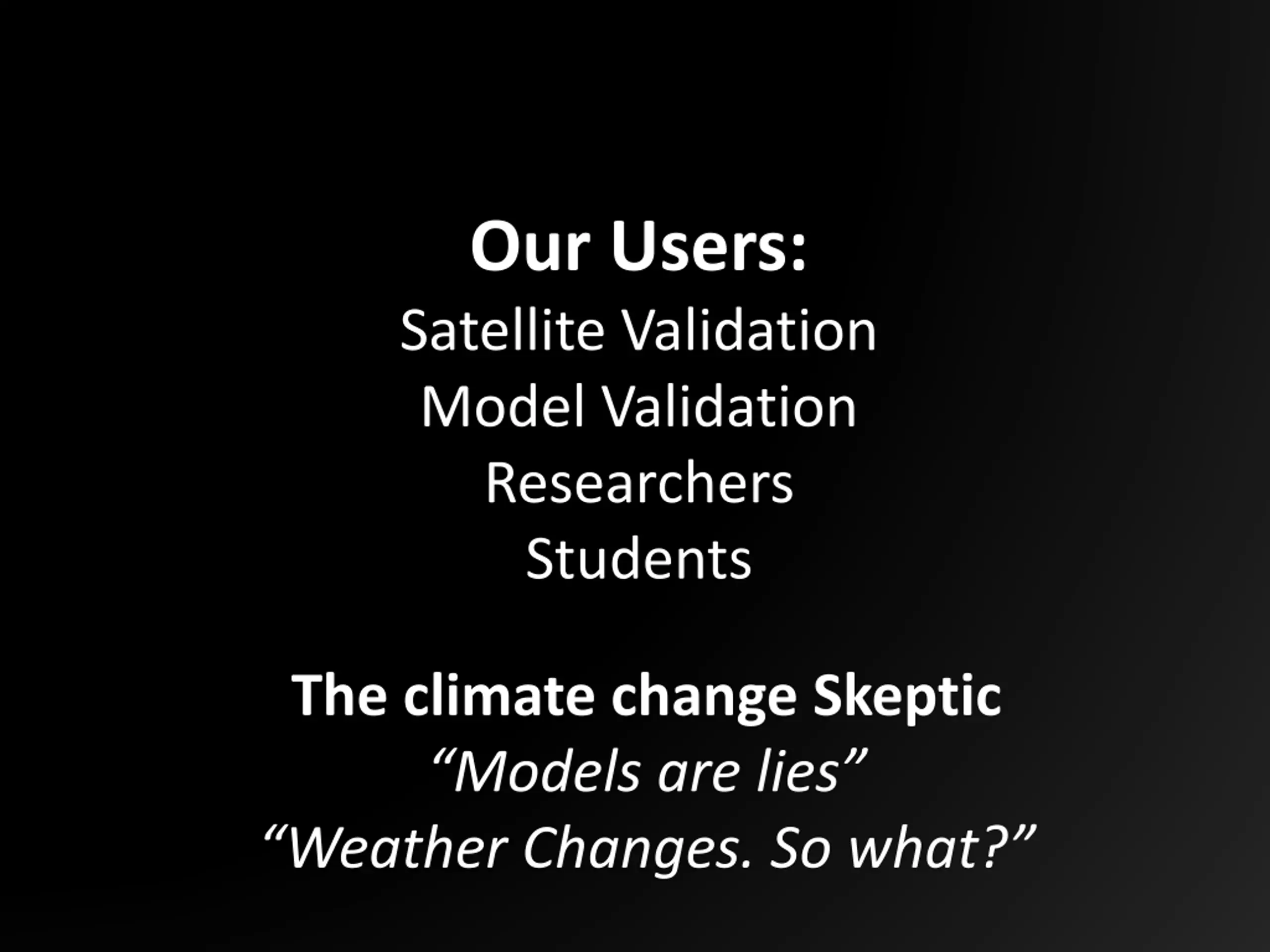 Our Users:
Satellite Validation
Model Validation
Researchers
Students

The climate change Skeptic
“Models are lies”
“Weather Changes. So what?”